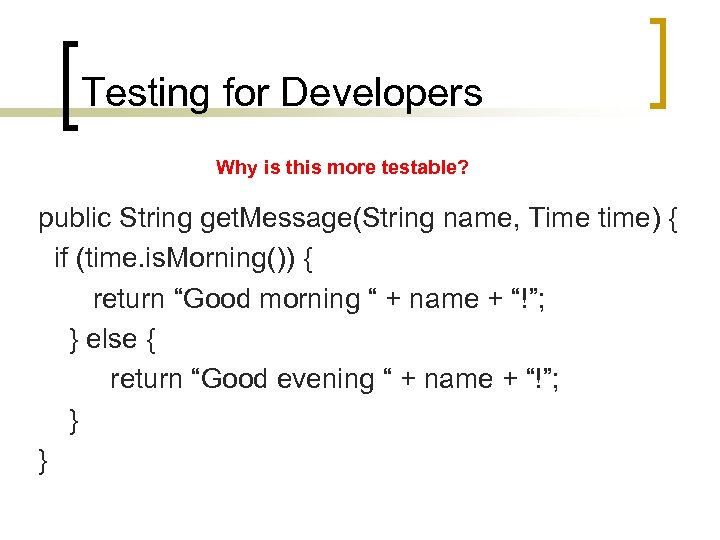 Testing for Developers

Why is this more testable?

public String getMessage(String name, Time time) {
if (time.isMorning()) {
return “Good morning “ + name + “!”;
} else {
return “Good evening “ + name + “!”;
}
}